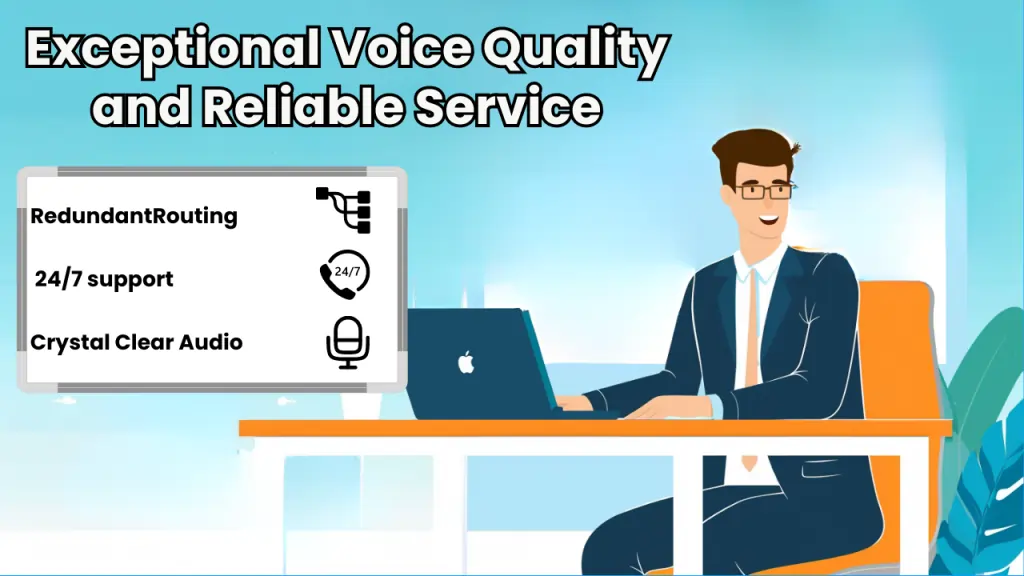 Exceptional Voice Quality and Reliable Service

RedundantRouting

24/7 support

24/7

Crystal Clear Audio